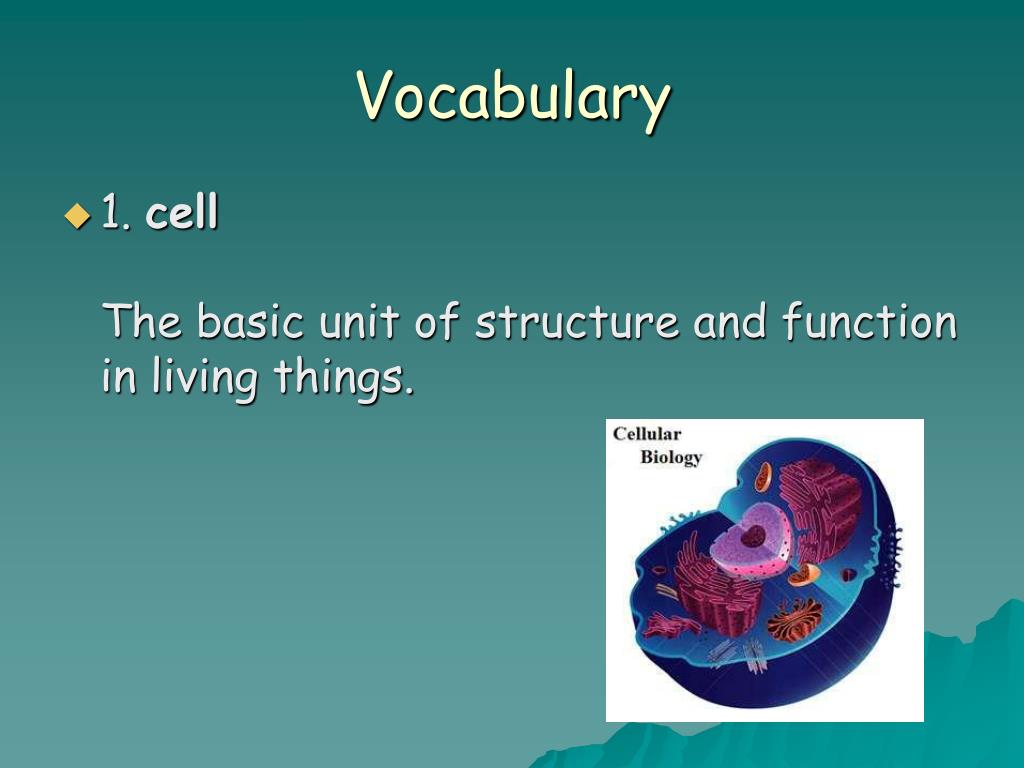 Vocabulary

1. cell

The basic unit of structure and function in living things.

Cellular Biology